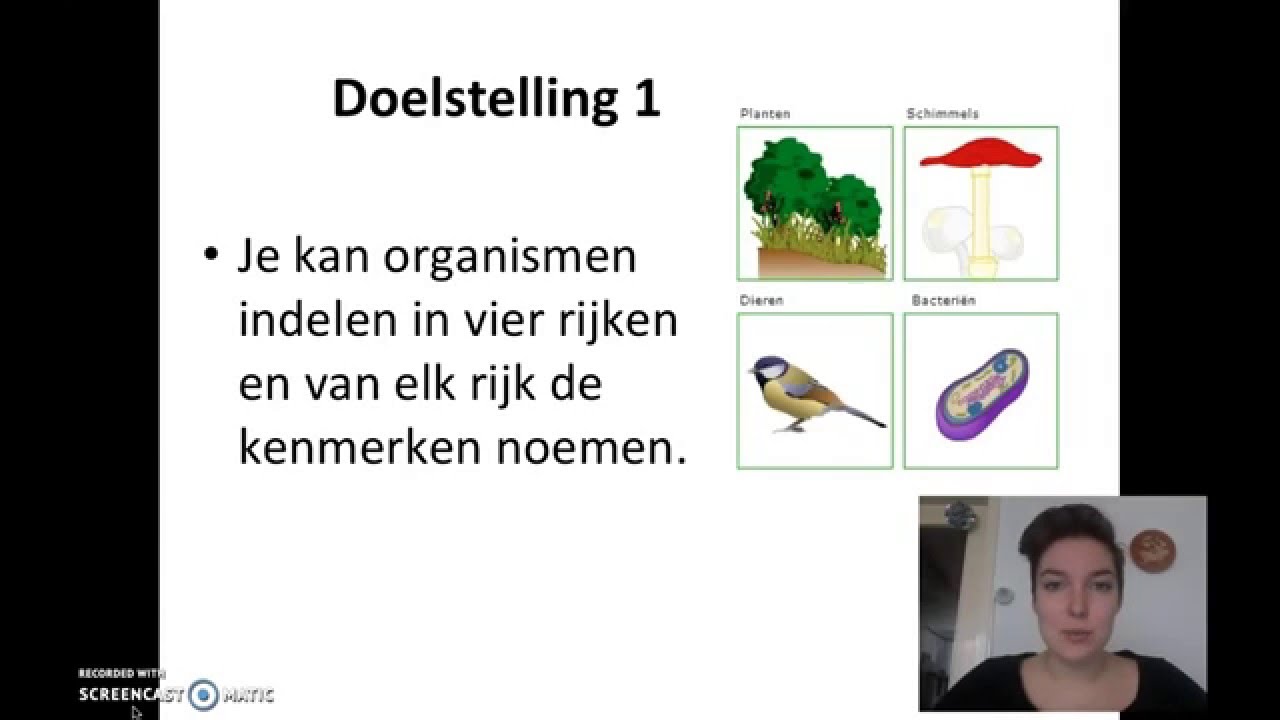 Doelstelling 1

• Je kan organismen indelen in vier rijken en van elk rijk de kenmerken noemen.

Planten

Schimmels

Dieren

Bacteriën

RECORDED WITH
SCREENCAST MATIC